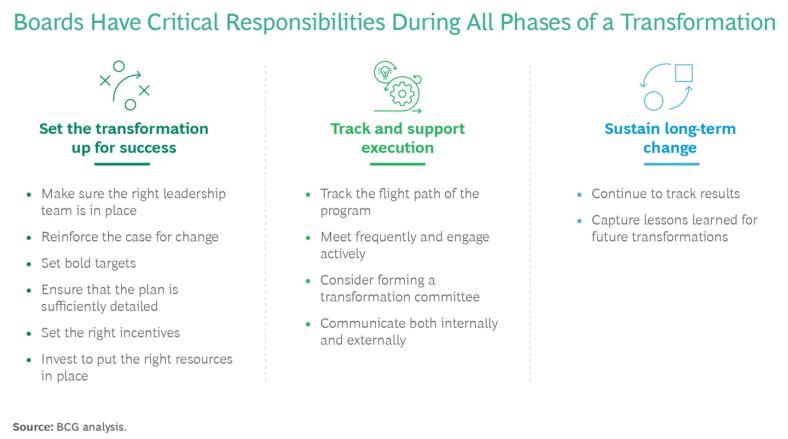 Boards Have Critical Responsibilities During All Phases of a Transformation

Set the transformation up for success

- Make sure the right leadership team is in place
- Reinforce the case for change
- Set bold targets
- Ensure that the plan is sufficiently detailed
- Set the right incentives
- Invest to put the right resources in place

Track and support execution

- Track the flight path of the program
- Meet frequently and engage actively
- Consider forming a transformation committee
- Communicate both internally and externally

Sustain long-term change

- Continue to track results
- Capture lessons learned for future transformations

Source: BCG analysis.